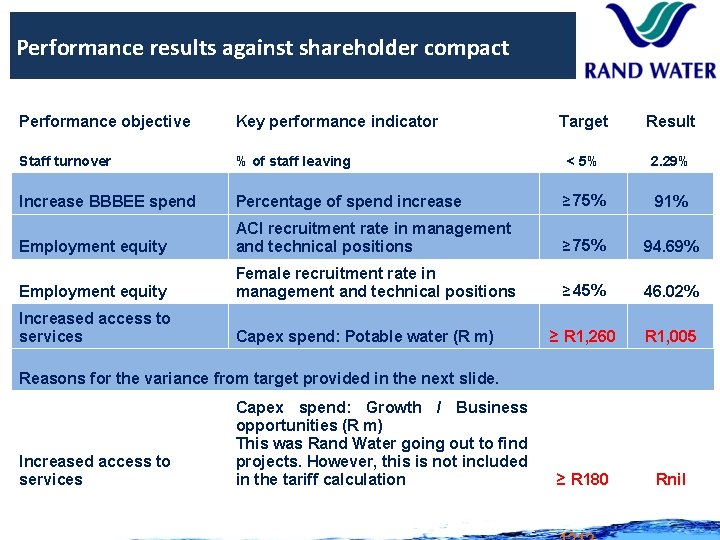 Performance results against shareholder compact

RAND WATER

| Performance objective | Key performance indicator | Target | Result |
|---|---|---|---|
| Staff turnover | % of staff leaving | < 5% | 2.29% |
| Increase BBBEE spend | Percentage of spend increase | ≥75% | 91% |
| Employment equity | ACI recruitment rate in management and technical positions | ≥75% | 94.69% |
| Employment equity | Female recruitment rate in management and technical positions | ≥45% | 46.02% |
| Increased access to services | Capex spend: Potable water (R m) | ≥ R1,260 | R1,005 |
| Reasons for the variance from target provided in the next slide. | | | |
| Increased access to services | Capex spend: Growth / Business opportunities (R m) This was Rand Water going out to find projects. However, this is not included in the tariff calculation | ≥ R180 | Rnil |